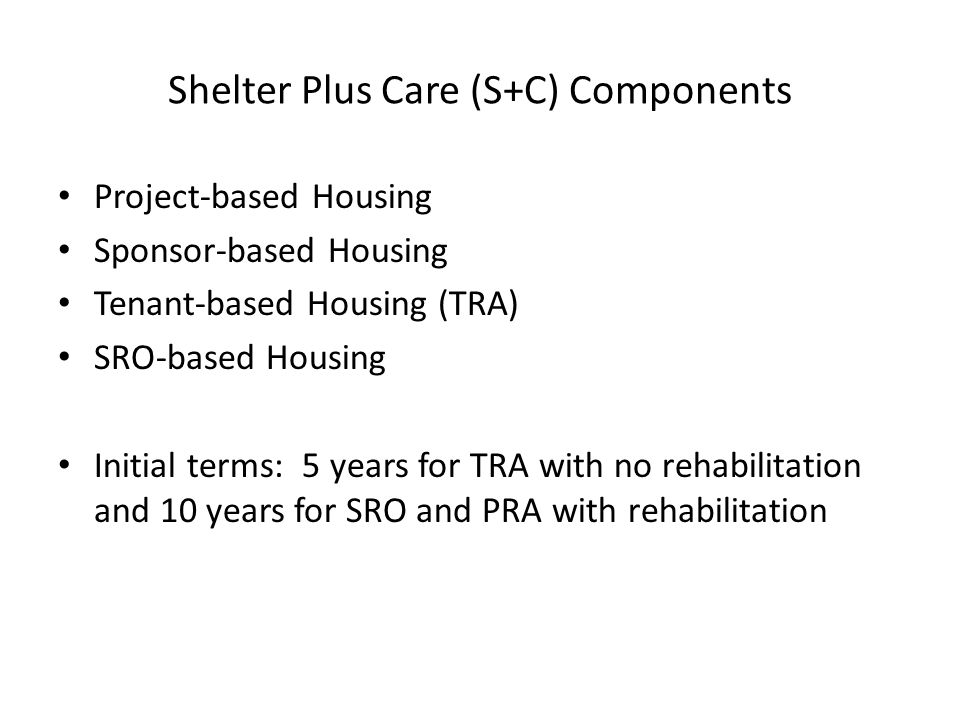 Shelter Plus Care (S+C) Components

• Project-based Housing
• Sponsor-based Housing
• Tenant-based Housing (TRA)
• SRO-based Housing

• Initial terms: 5 years for TRA with no rehabilitation and 10 years for SRO and PRA with rehabilitation